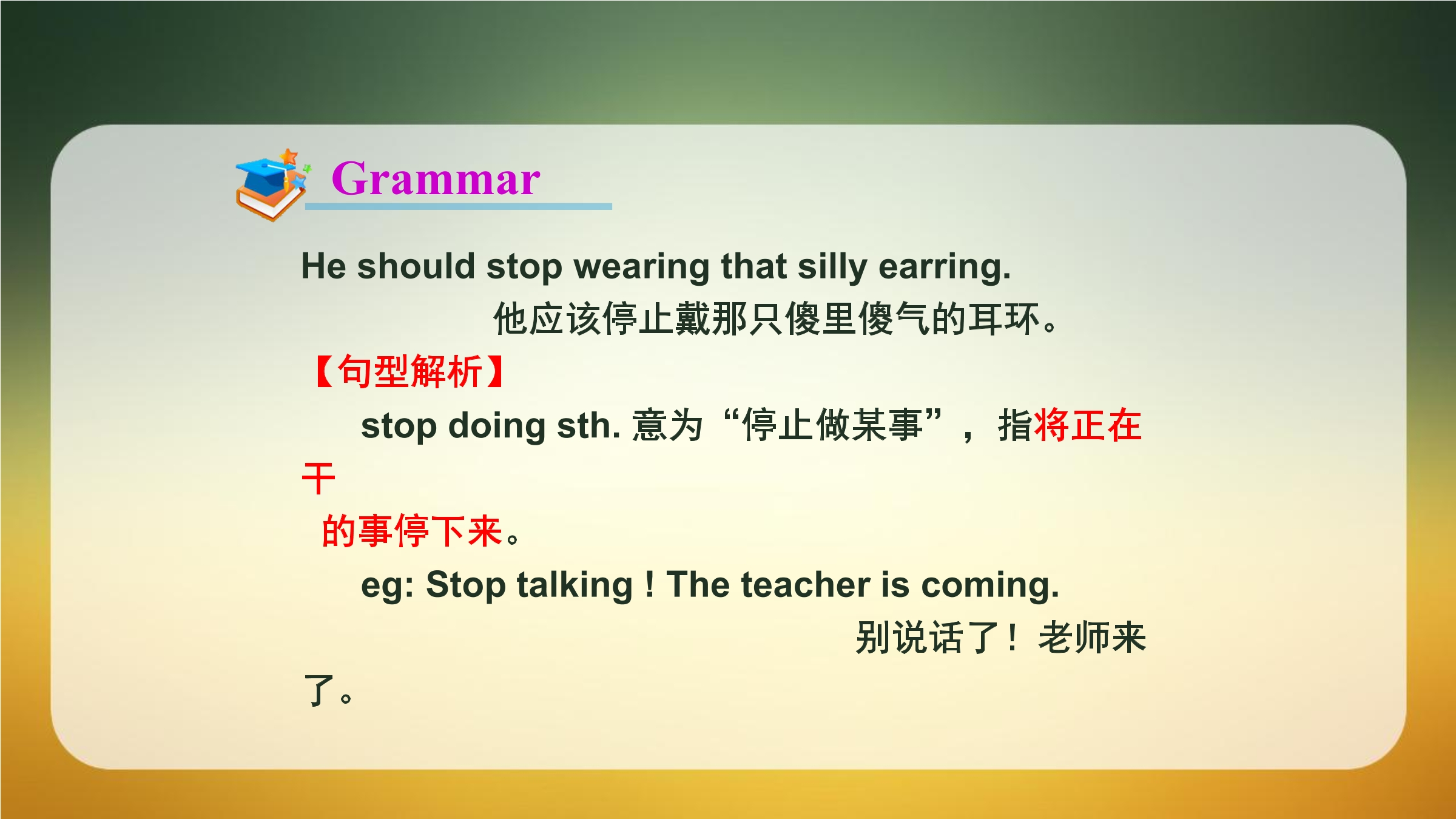 Grammar

He should stop wearing that silly earring.

他应该停止戴那只傻里傻气的耳环。

【句型解析】

stop doing sth. 意为“停止做某事”，指将正在干的事停下来。

eg: Stop talking ! The teacher is coming.

别说话了！老师来了。